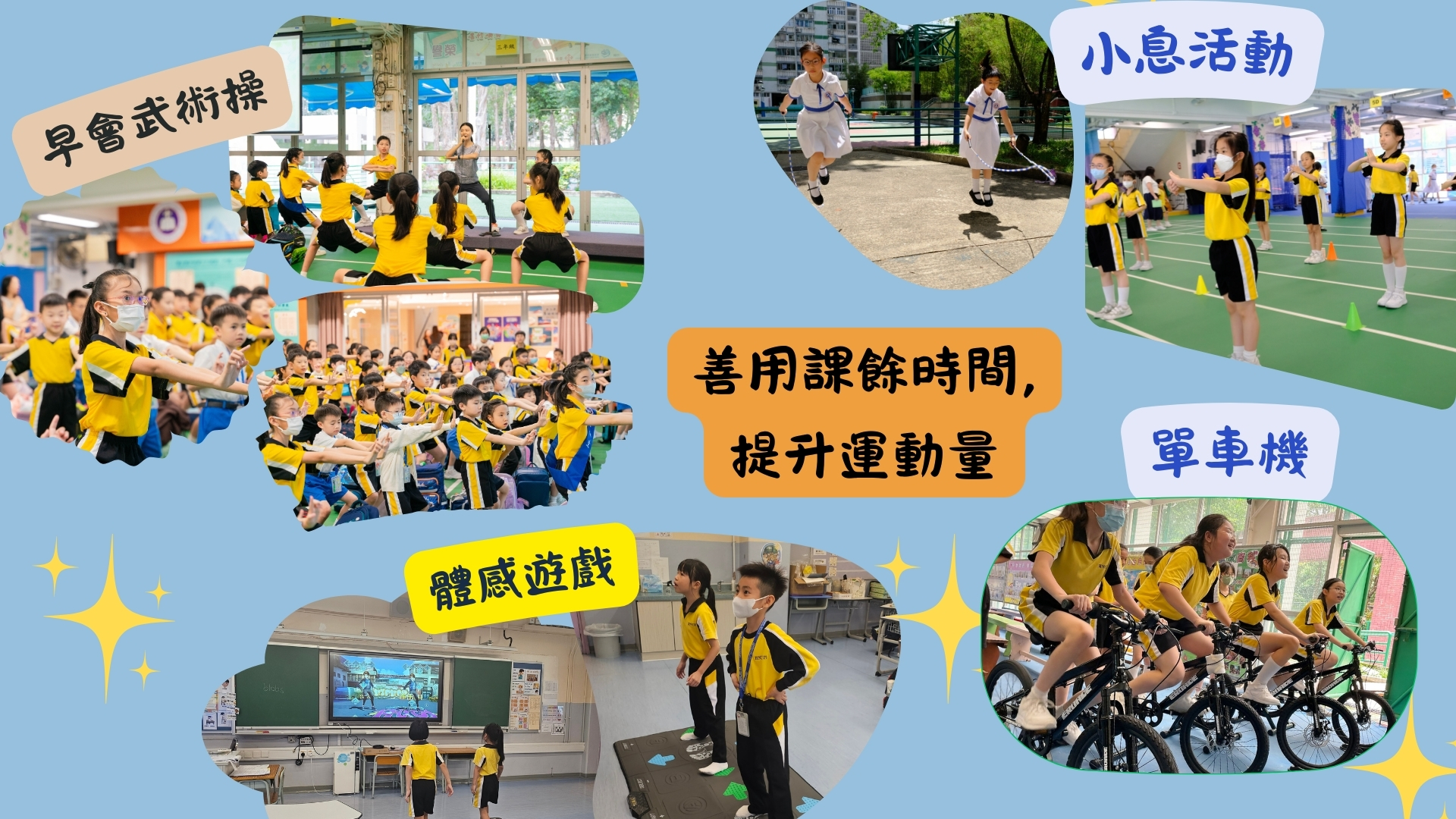 早會武術操

小息活動

善用課餘時間，
提升運動量

單車機

體感遊戲